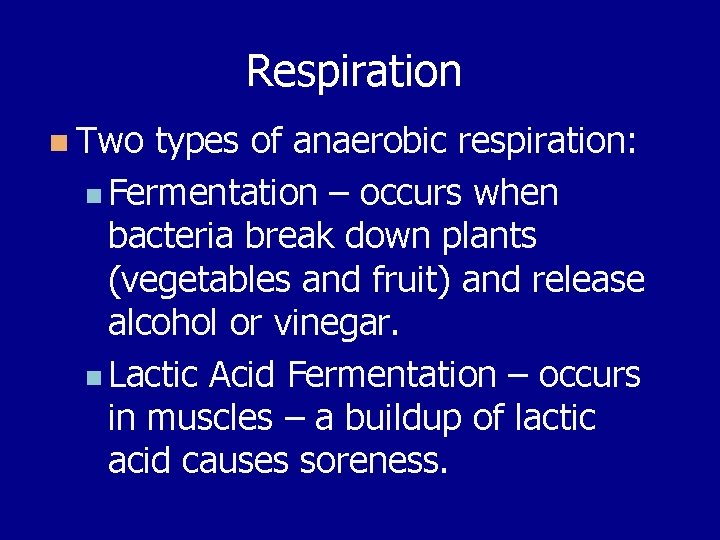 Respiration

Two types of anaerobic respiration:

Fermentation – occurs when bacteria break down plants (vegetables and fruit) and release alcohol or vinegar.

Lactic Acid Fermentation – occurs in muscles – a buildup of lactic acid causes soreness.